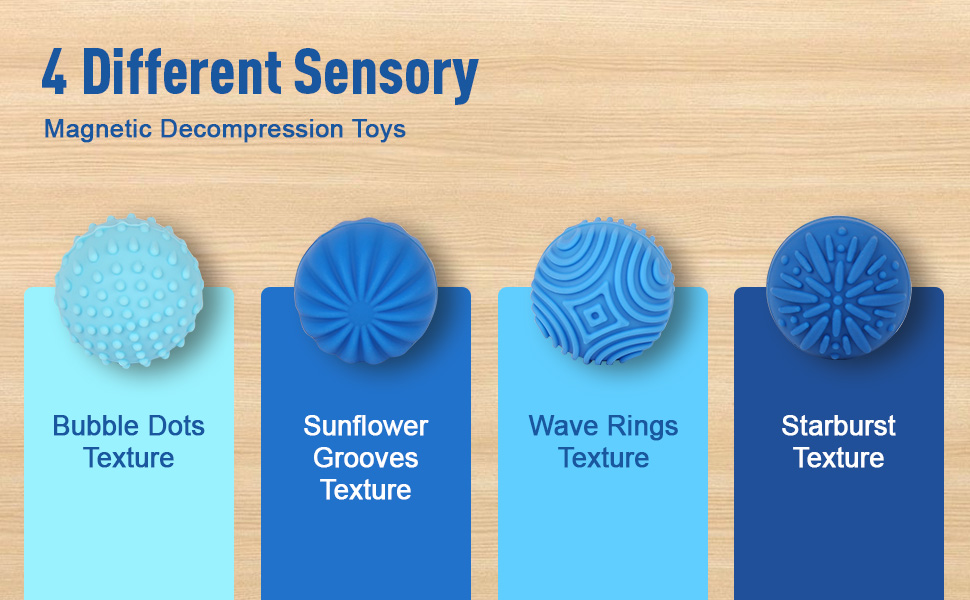 4 Different Sensory

Magnetic Decompression Toys

Bubble Dots Texture

Sunflower Grooves Texture

Wave Rings Texture

Starburst Texture